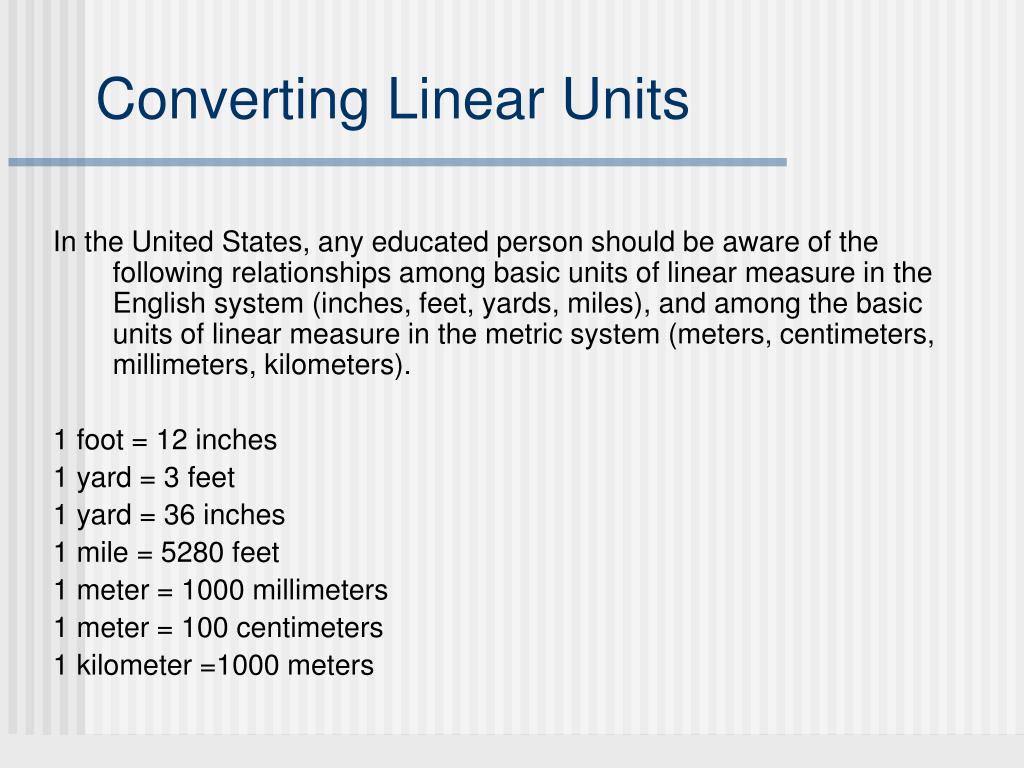 Converting Linear Units

In the United States, any educated person should be aware of the following relationships among basic units of linear measure in the English system (inches, feet, yards, miles), and among the basic units of linear measure in the metric system (meters, centimeters, millimeters, kilometers).

1 foot = 12 inches
1 yard = 3 feet
1 yard = 36 inches
1 mile = 5280 feet
1 meter = 1000 millimeters
1 meter = 100 centimeters
1 kilometer =1000 meters